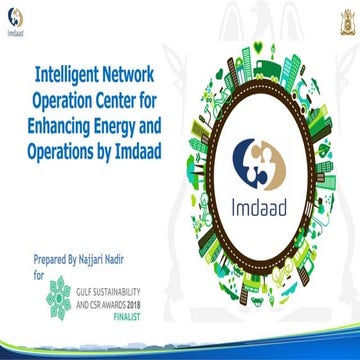 Imdaad

Intelligent Network Operation Center for Enhancing Energy and Operations by Imdaad

Imdaad

Prepared By Najjari Nadir for

GULF SUSTAINABILITY AND CSR AWARDS 2018 FINALIST